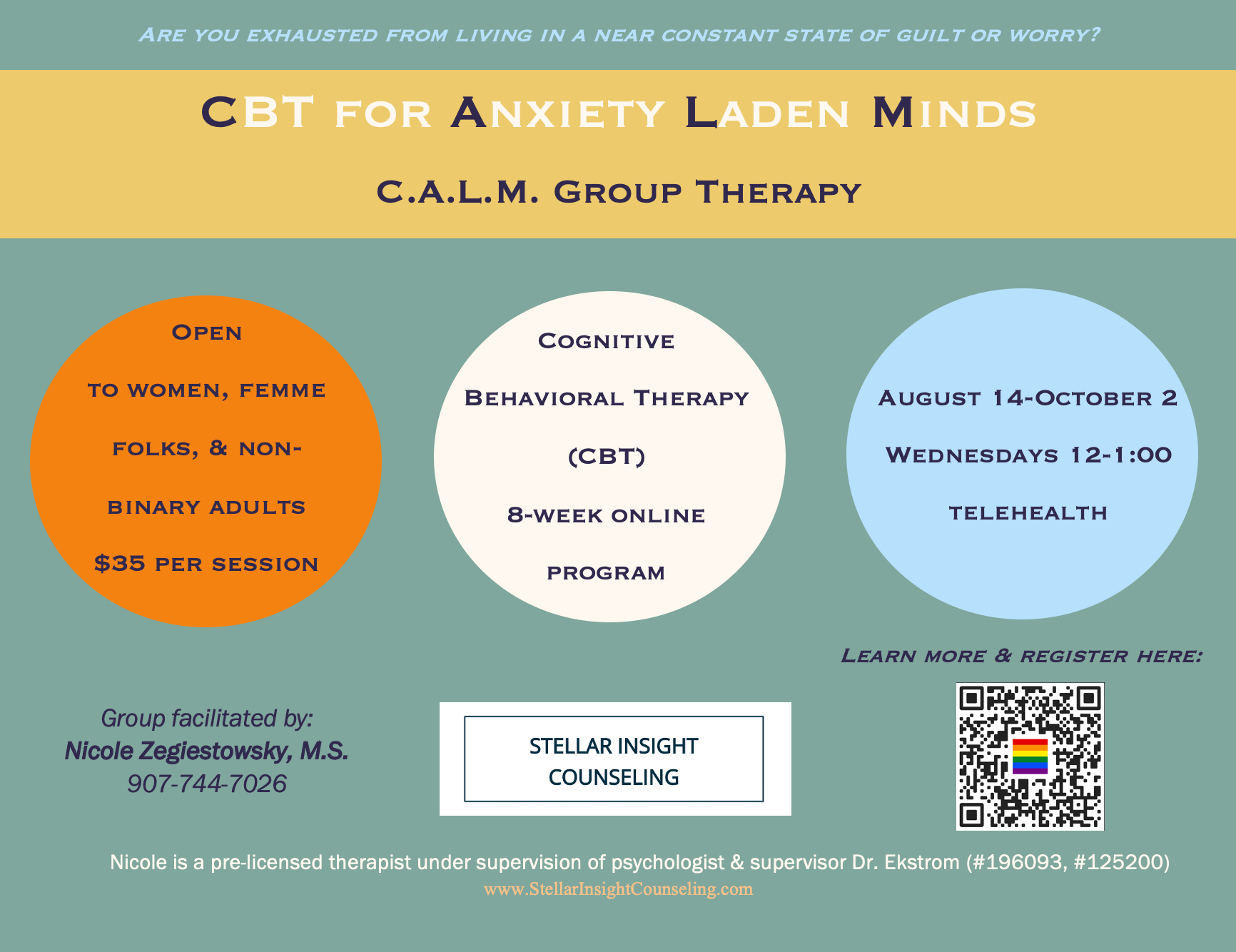 ARE YOU EXHAUSTED FROM LIVING IN A NEAR CONSTANT STATE OF GUILT OR WORRY?

CBT FOR ANXIETY LADEN MINDS

C.A.L.M. GROUP THERAPY

OPEN

TO WOMEN, FEMME FOLKS, & NON-BINARY ADULTS

$35 PER SESSION

COGNITIVE BEHAVIORAL THERAPY (CBT)

8-WEEK ONLINE PROGRAM

AUGUST 14-OCTOBER 2

WEDNESDAYS 12-1:00

TELEHEALTH

LEARN MORE & REGISTER HERE:

Group facilitated by:
Nicole Zegiestowsky, M.S.
907-744-7026

STELLAR INSIGHT COUNSELING

Nicole is a pre-licensed therapist under supervision of psychologist & supervisor Dr. Ekstrom (#196093, #125200)
www.StellarInsightCounseling.com